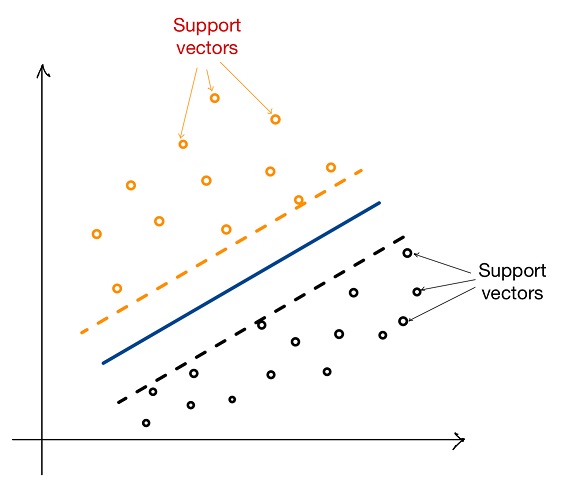 Support vectors

Support vectors